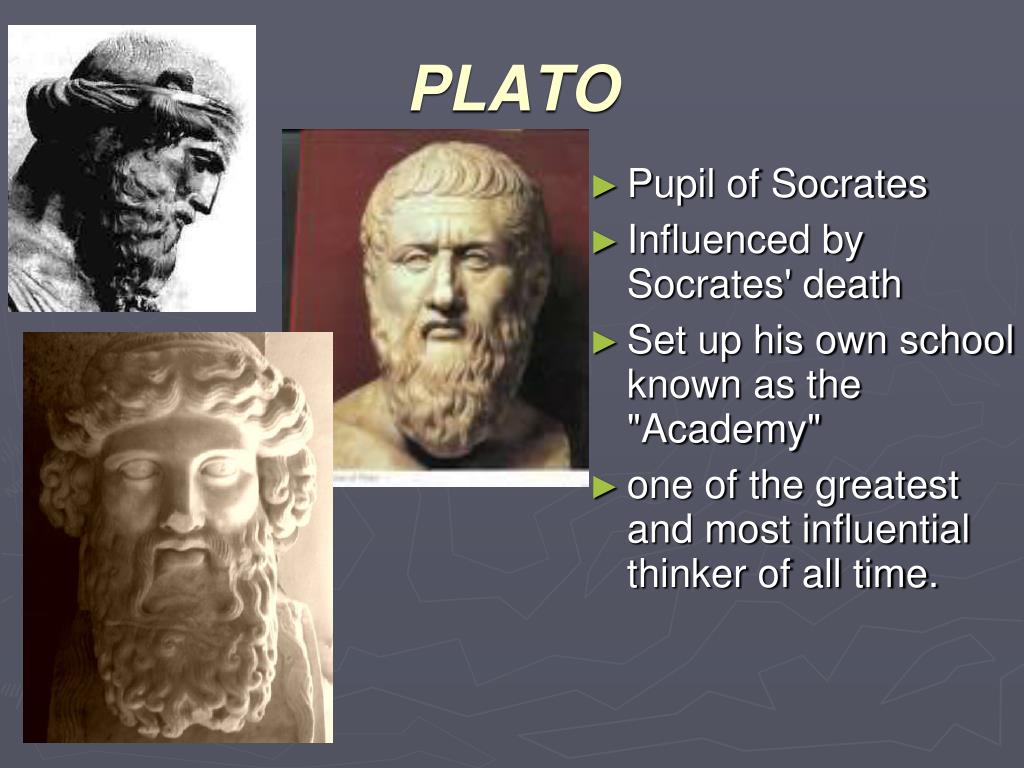 PLATO

► Pupil of Socrates
► Influenced by Socrates' death
► Set up his own school known as the "Academy"
► one of the greatest and most influential thinker of all time.